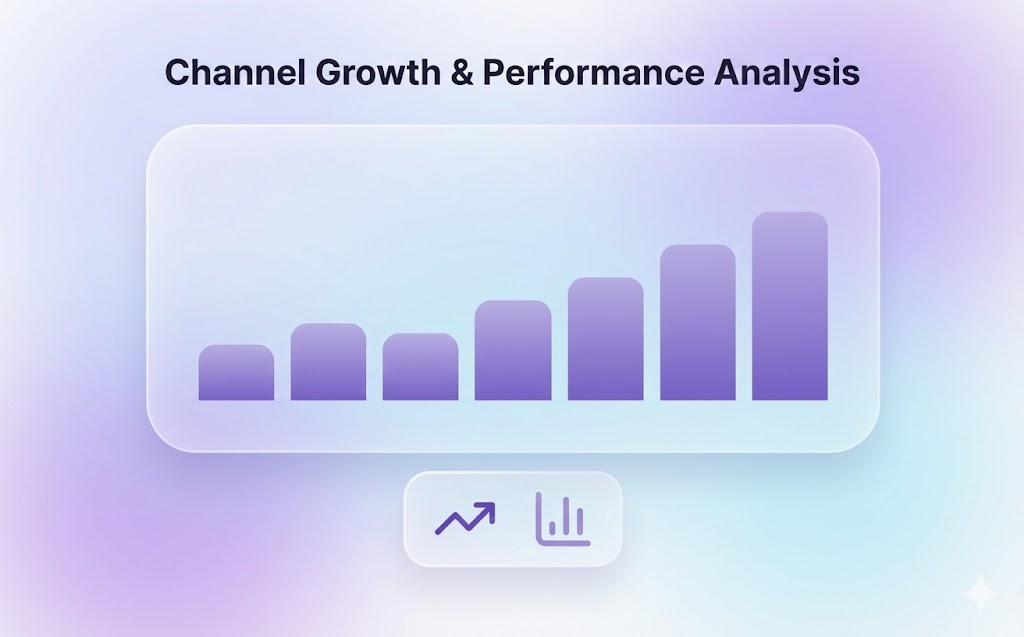 Channel Growth & Performance Analysis